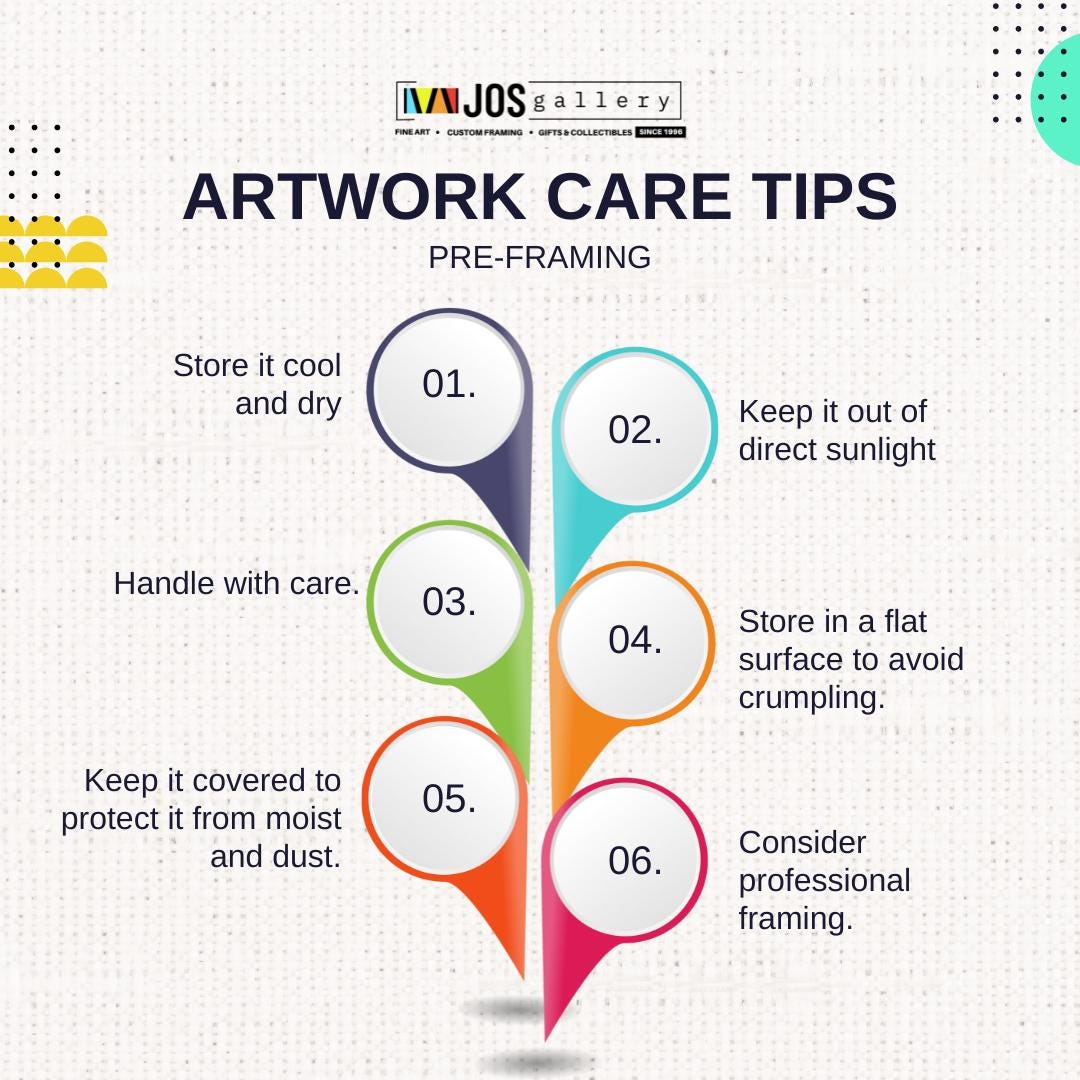 JOS gallery
FINE ART • CUSTOM FRAMING • GIFTS & COLLECTIBLES SINCE 1996

ARTWORK CARE TIPS

PRE-FRAMING

01.
Store it cool and dry

02.
Keep it out of direct sunlight

03.
Handle with care.

04.
Store in a flat surface to avoid crumpling.

05.
Keep it covered to protect it from moist and dust.

06.
Consider professional framing.